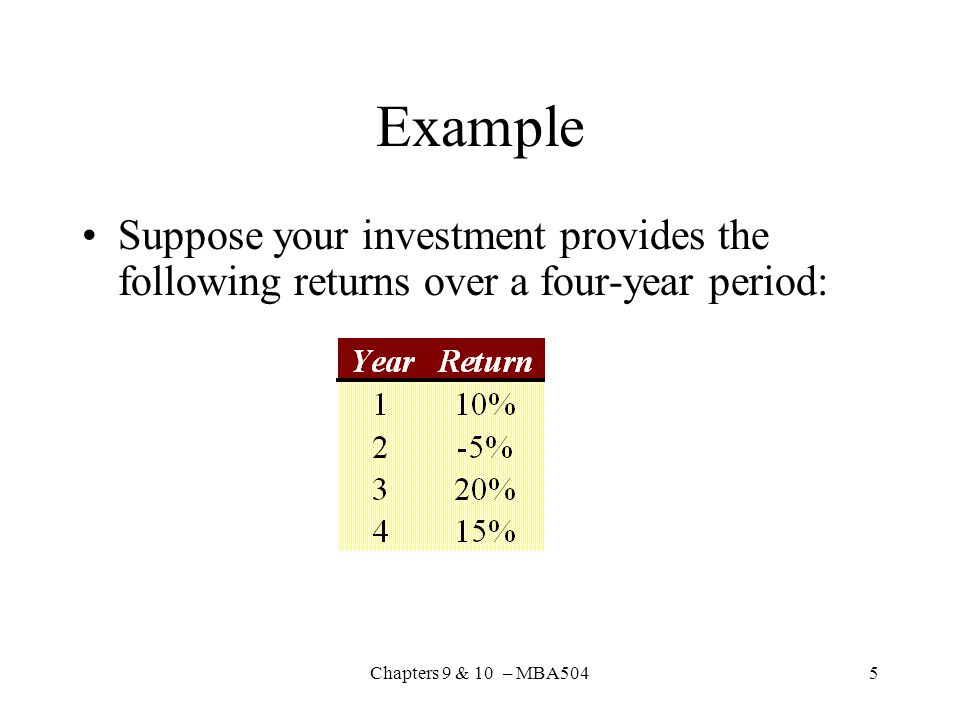 Example

• Suppose your investment provides the following returns over a four-year period:

| Year | Return |
|---|---|
| 1 | 10% |
| 2 | -5% |
| 3 | 20% |
| 4 | 15% |

Chapters 9 & 10 – MBA504

5